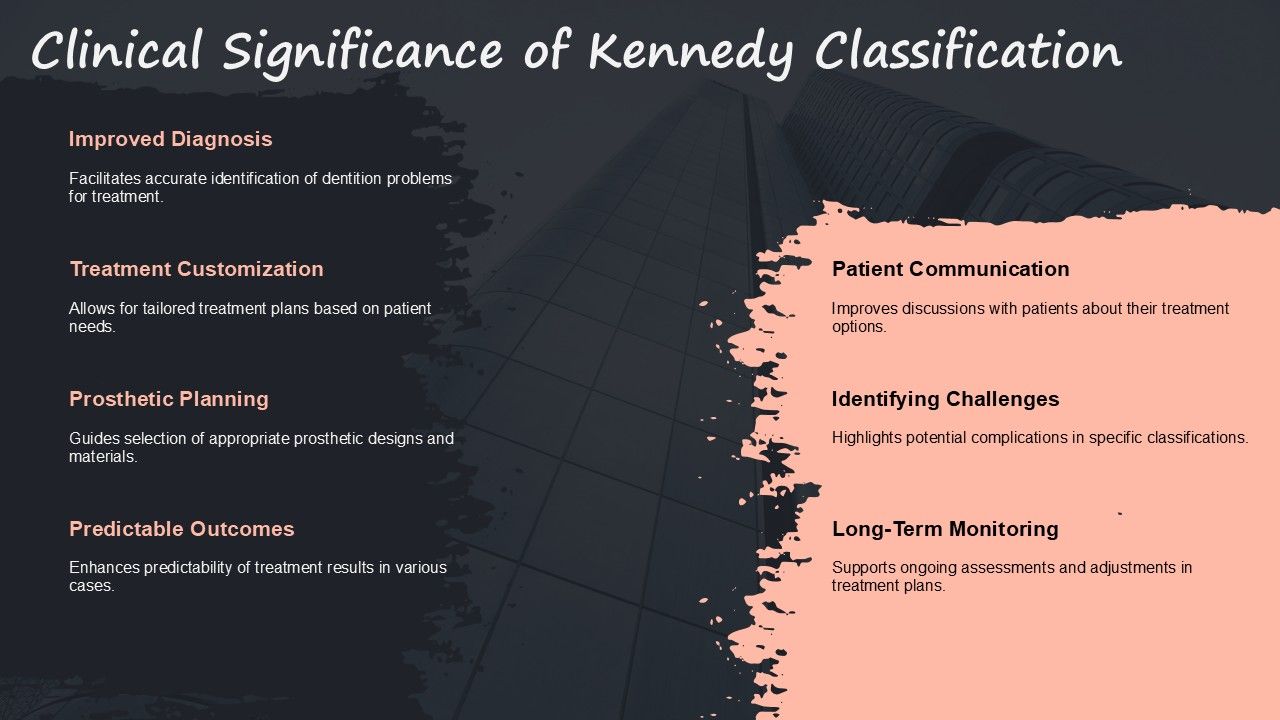 Clinical Significance of Kennedy Classification

Improved Diagnosis

Facilitates accurate identification of dentition problems for treatment.

Treatment Customization

Allows for tailored treatment plans based on patient needs.

Prosthetic Planning

Guides selection of appropriate prosthetic designs and materials.

Predictable Outcomes

Enhances predictability of treatment results in various cases.

Patient Communication

Improves discussions with patients about their treatment options.

Identifying Challenges

Highlights potential complications in specific classifications.

Long-Term Monitoring

Supports ongoing assessments and adjustments in treatment plans.